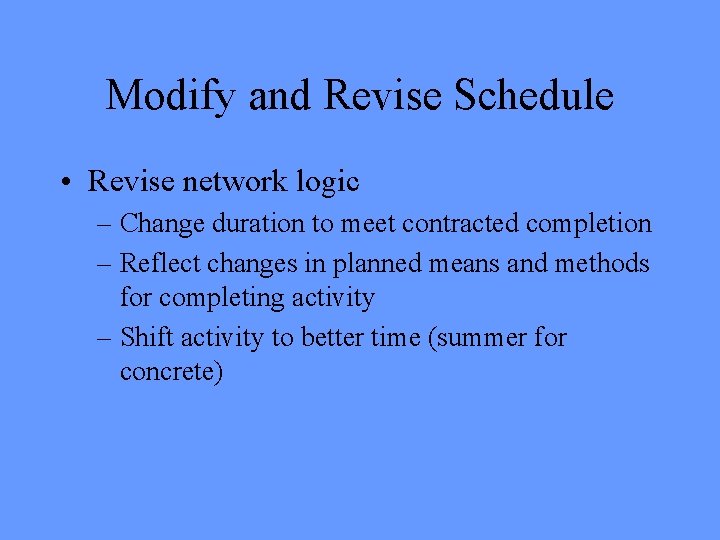 Modify and Revise Schedule

• Revise network logic
– Change duration to meet contracted completion
– Reflect changes in planned means and methods for completing activity
– Shift activity to better time (summer for concrete)